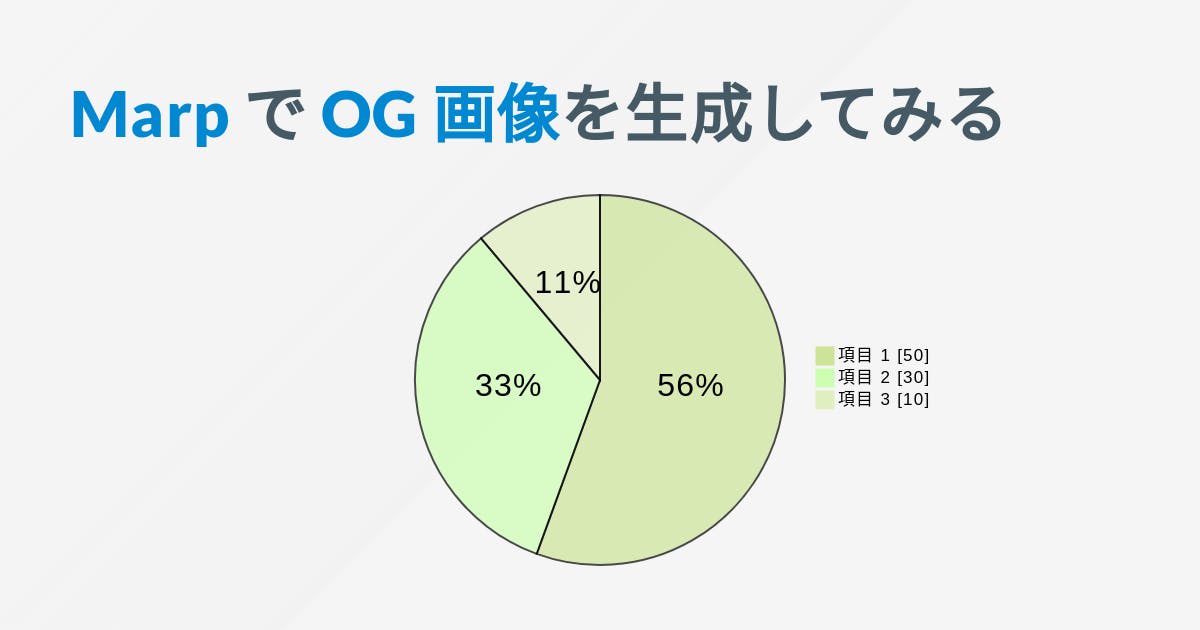 Marp で OG 画像を生成してみる

11%
33%
56%

項目 1 [50]
項目 2 [30]
項目 3 [10]